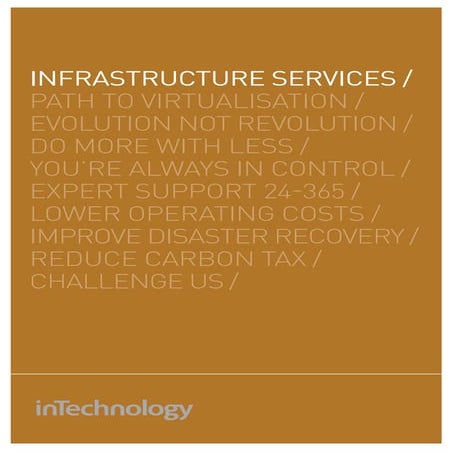 INFRASTRUCTURE SERVICES /
PATH TO VIRTUALISATION /
EVOLUTION NOT REVOLUTION /
DO MORE WITH LESS /
YOU'RE ALWAYS IN CONTROL /
EXPERT SUPPORT 24-365 /
LOWER OPERATING COSTS /
IMPROVE DISASTER RECOVERY /
REDUCE CARBON TAX /
CHALLENGE US /

inTechnology